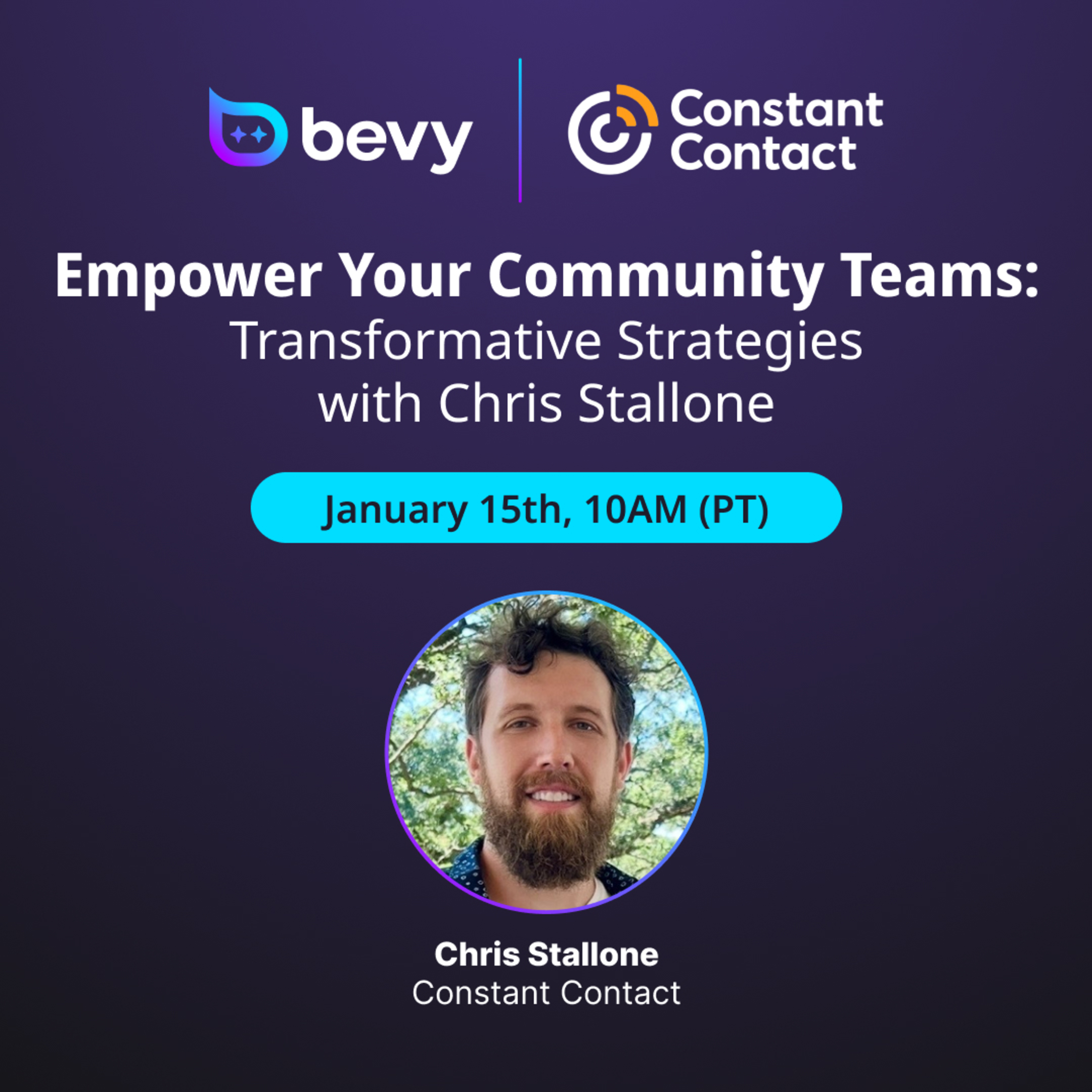 bevy

Constant Contact

Empower Your Community Teams:
Transformative Strategies with Chris Stallone

January 15th, 10AM (PT)

Chris Stallone
Constant Contact